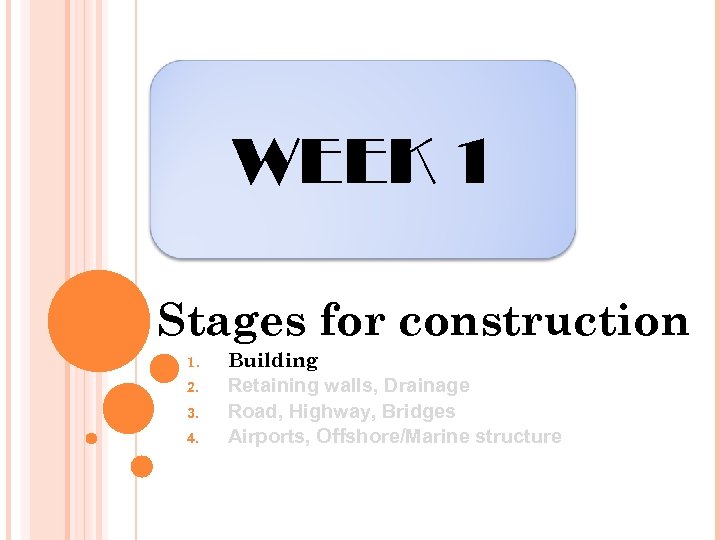 WEEK 1

Stages for construction

1. Building
2. Retaining walls, Drainage
3. Road, Highway, Bridges
4. Airports, Offshore/Marine structure